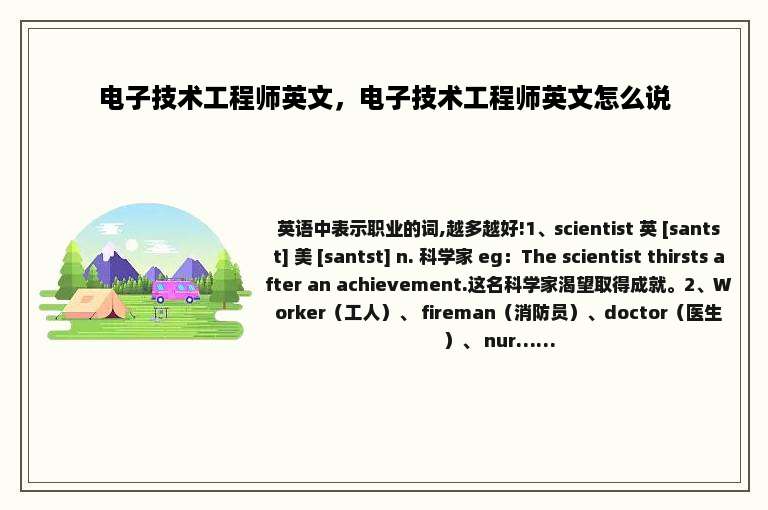 电子技术工程师英文，电子技术工程师英文怎么说

英语中表示职业的词,越多越好!1、scientist 英 [santst] 美 [santst] n. 科学家 eg：The scientist thirsts after an achievement.这名科学家渴望取得成就。2、Worker（工人）、 fireman（消防员）、doctor（医生）、nur......